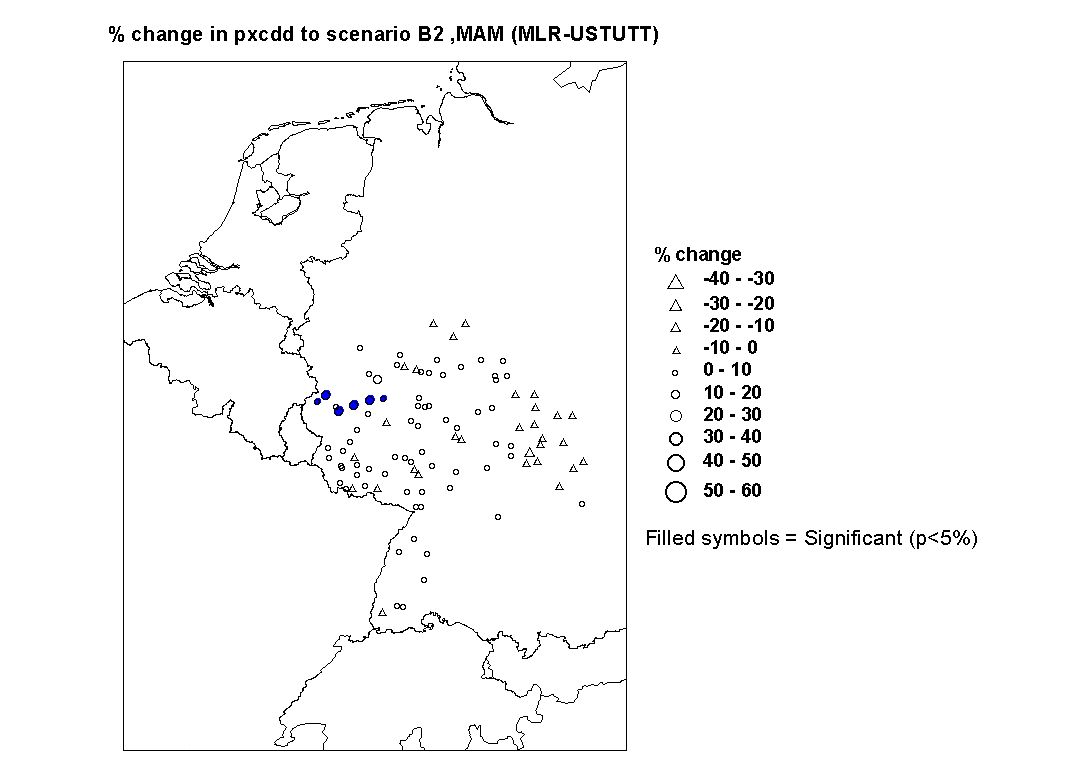 % change in pxcdd to scenario B2 ,MAM (MLR-USTUTT)

% change
-40 - -30
-30 - -20
-20 - -10
-10 - 0
0 - 10
10 - 20
20 - 30
30 - 40
40 - 50
50 - 60

Filled symbols = Significant (p<5%)